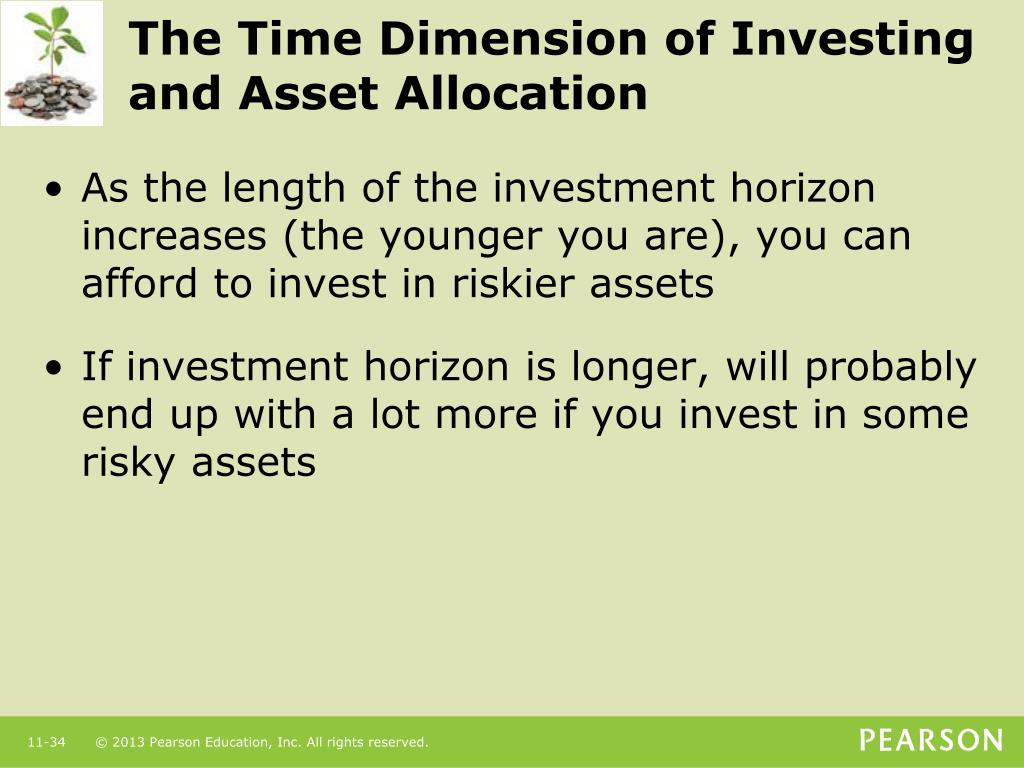 The Time Dimension of Investing and Asset Allocation

• As the length of the investment horizon increases (the younger you are), you can afford to invest in riskier assets

• If investment horizon is longer, will probably end up with a lot more if you invest in some risky assets

11-34 © 2013 Pearson Education, Inc. All rights reserved.

PEARSON